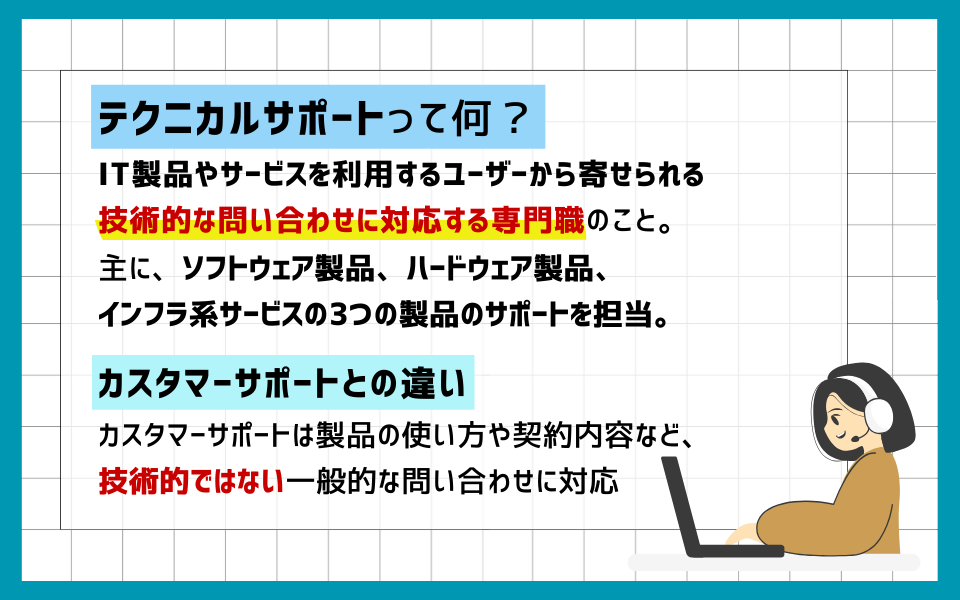 テクニカルサポートって何？

IT製品やサービスを利用するユーザーから寄せられる技術的な問い合わせに対応する専門職のこと。
主に、ソフトウェア製品、ハードウェア製品、インフラ系サービスの3つの製品のサポートを担当。

カスタマーサポートとの違い

カスタマーサポートは製品の使い方や契約内容など、技術的ではない一般的な問い合わせに対応